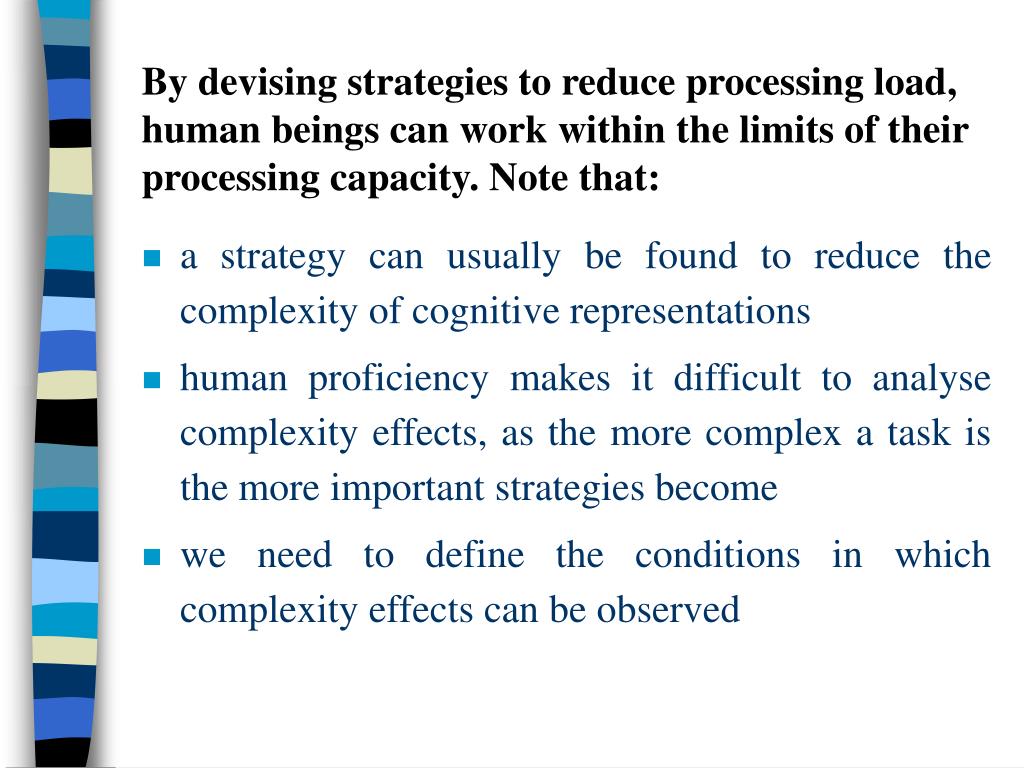 By devising strategies to reduce processing load, human beings can work within the limits of their processing capacity. Note that:

- a strategy can usually be found to reduce the complexity of cognitive representations
- human proficiency makes it difficult to analyse complexity effects, as the more complex a task is the more important strategies become
- we need to define the conditions in which complexity effects can be observed